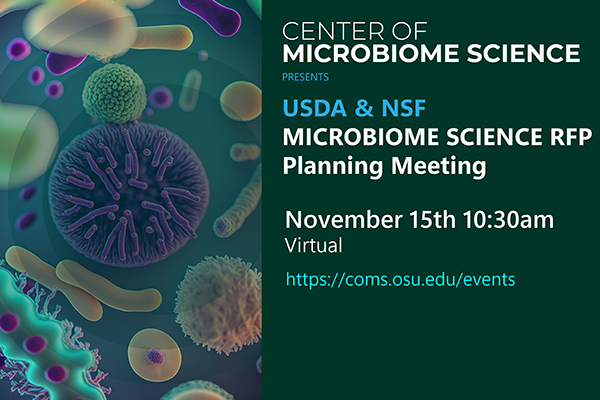 CENTER OF
MICROBIOME SCIENCE
PRESENTS

USDA & NSF
MICROBIOME SCIENCE RFP
Planning Meeting

November 15th 10:30am
Virtual

https://coms.osu.edu/events